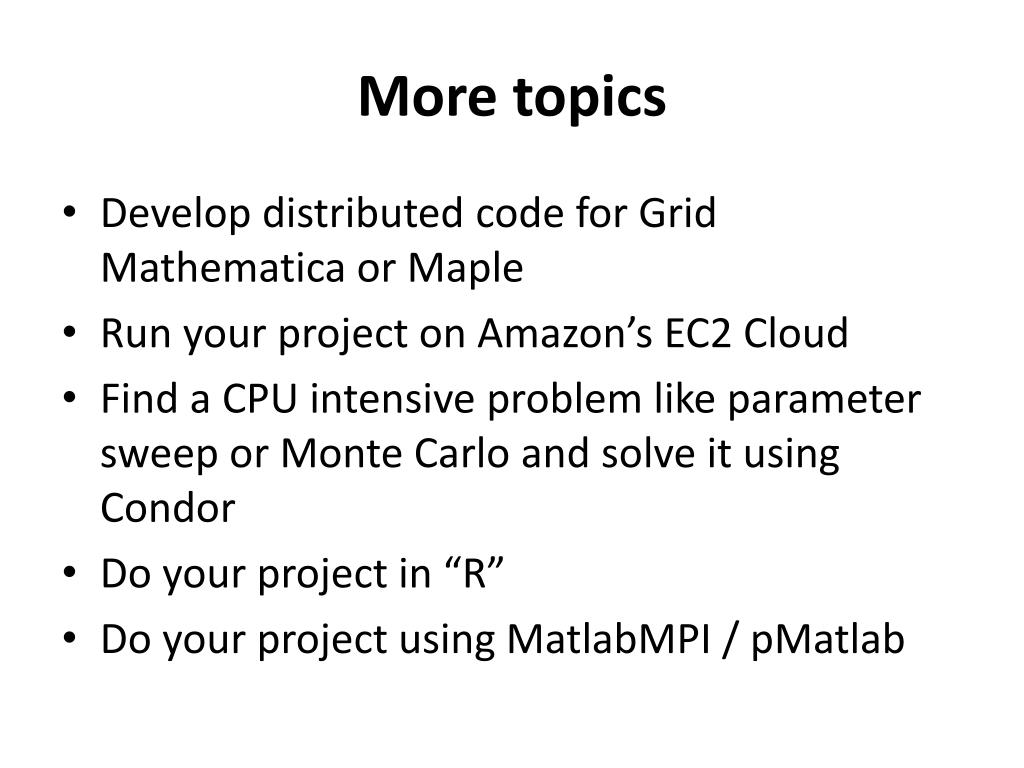 More topics

• Develop distributed code for Grid Mathematica or Maple
• Run your project on Amazon’s EC2 Cloud
• Find a CPU intensive problem like parameter sweep or Monte Carlo and solve it using Condor
• Do your project in “R”
• Do your project using MatlabMPI / pMatlab